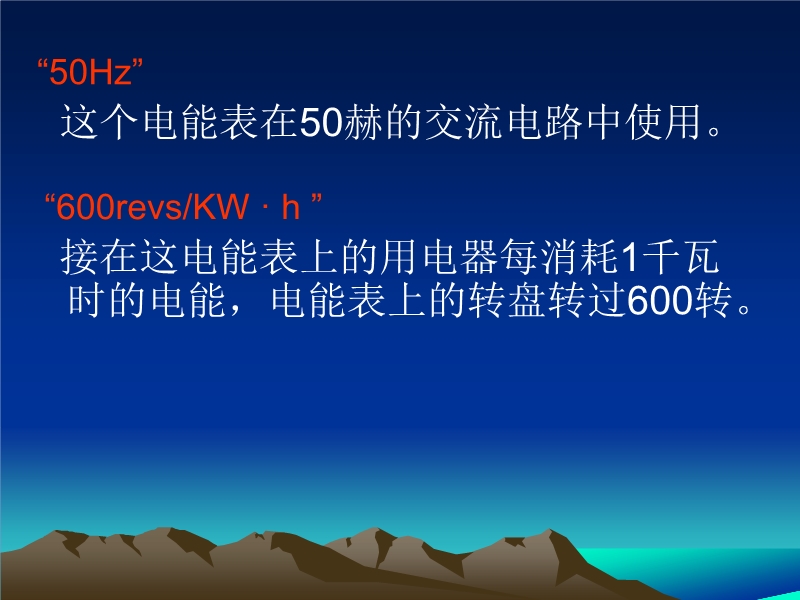 “50Hz”

这个电能表在50赫的交流电路中使用。

“600revs/KW · h ”

接在这电能表上的用电器每消耗1千瓦时的电能，电能表上的转盘转过600转。